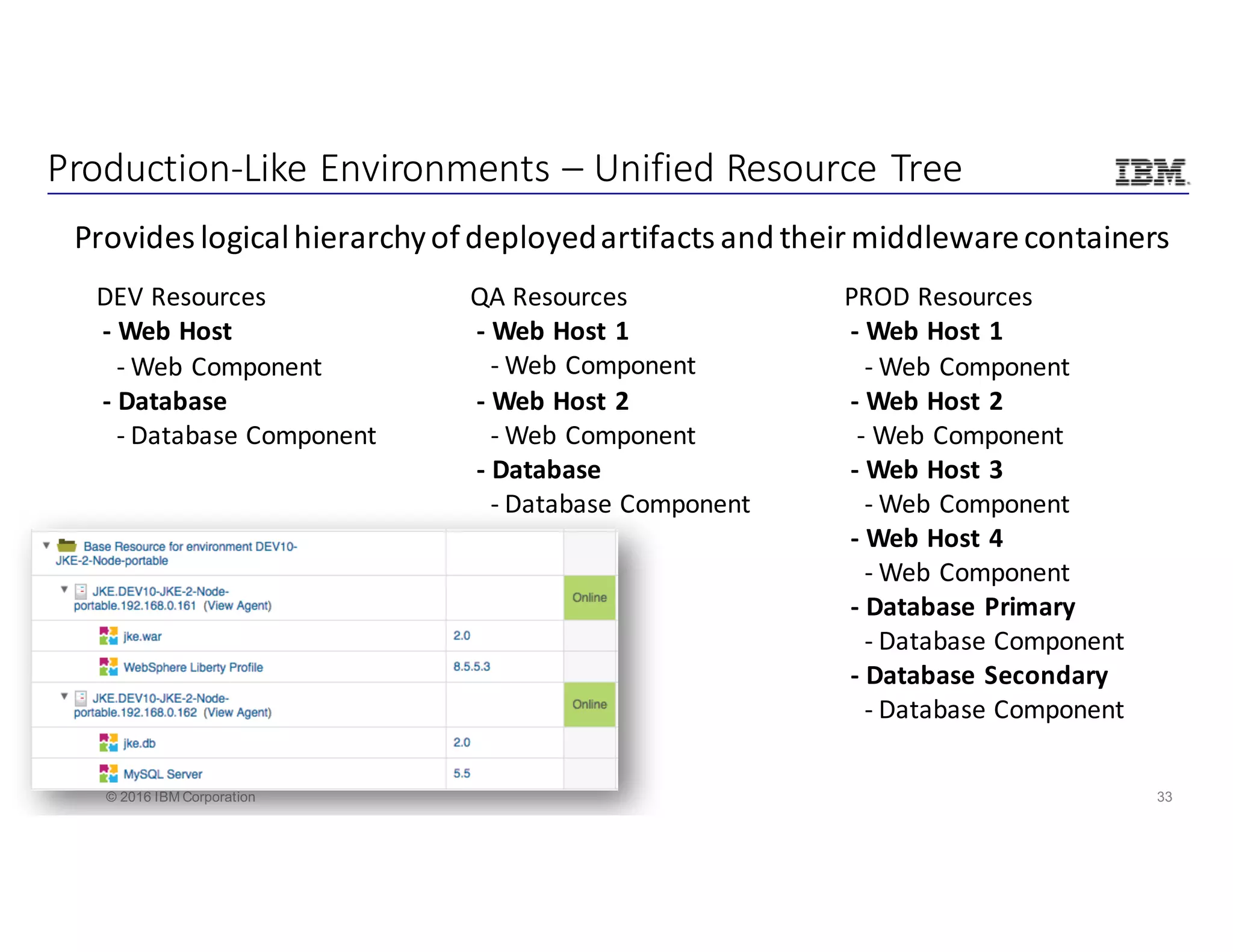 Production-Like Environments – Unified Resource Tree

IBM

Provides logical hierarchy of deployed artifacts and their middleware containers

DEV Resources
- Web Host
- Web Component
- Database
- Database Component

QA Resources
- Web Host 1
- Web Component
- Web Host 2
- Web Component
- Database
- Database Component

PROD Resources
- Web Host 1
- Web Component
- Web Host 2
- Web Component
- Web Host 3
- Web Component
- Web Host 4
- Web Component
- Database Primary
- Database Component
- Database Secondary
- Database Component

| Base Resource for environment DEV10-JKE-2-Node-portable | | |
|---|---|---|
| JKE.DEV10-JKE-2-Node-portable.192.168.0.161 (View Agent) | | Online |
| jke.war | 2.0 | |
| WebSphere Liberty Profile | 8.5.5.3 | |
| JKE.DEV10-JKE-2-Node-portable.192.168.0.162 (View Agent) | | Online |
| jke.db | 2.0 | |
| MySQL Server | 5.5 | |

© 2016 IBM Corporation

33